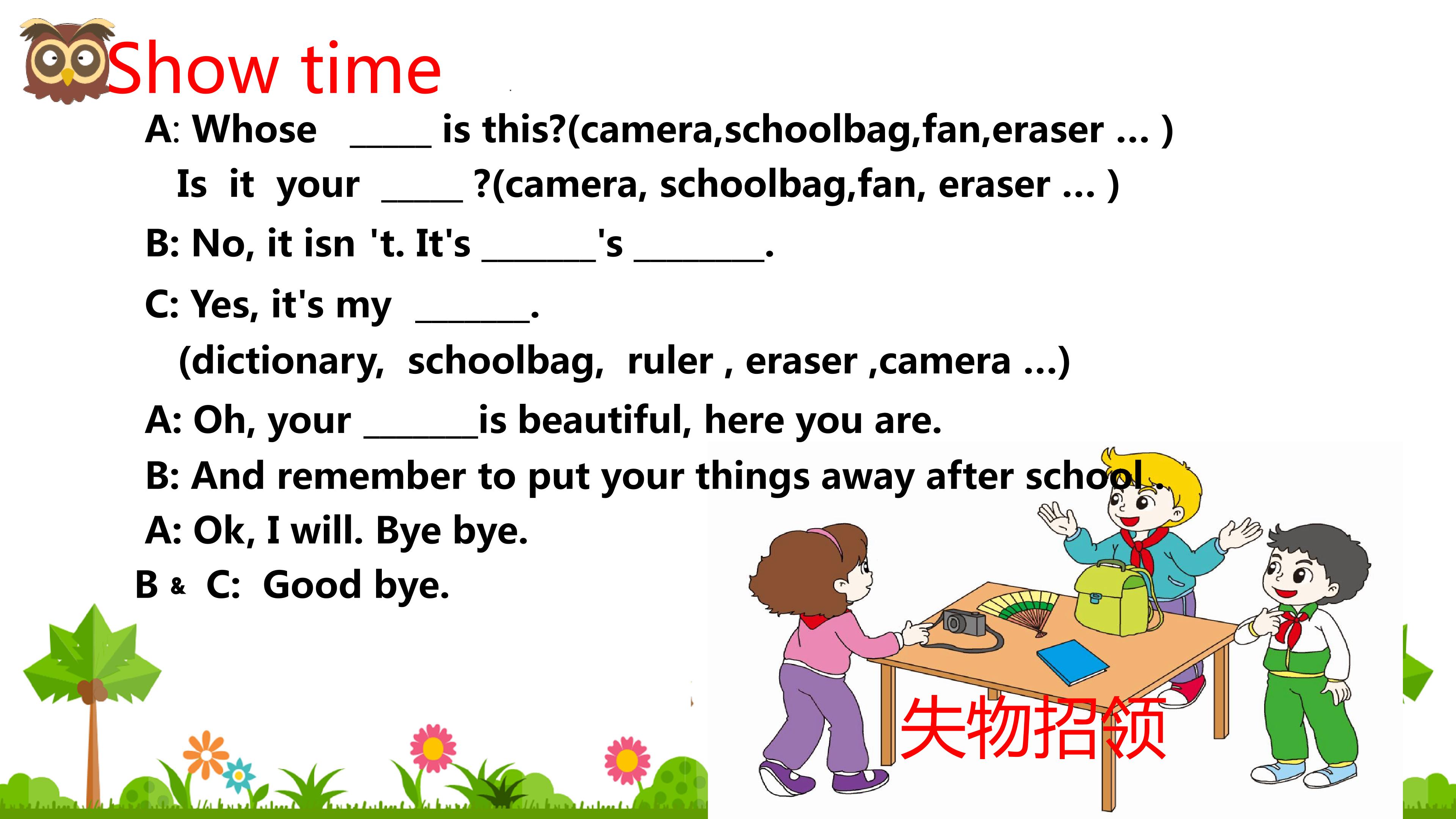 Show time

A: Whose ____ is this?(camera,schoolbag,fan,eraser ... )

Is it your ____ ?(camera, schoolbag,fan, eraser ... )

B: No, it isn 't. It's ____'s ____.

C: Yes, it's my ____.

(dictionary, schoolbag, ruler , eraser ,camera ...)

A: Oh, your ____is beautiful, here you are.

B: And remember to put your things away after school .

A: Ok, I will. Bye bye.

B & C: Good bye.

失物招领